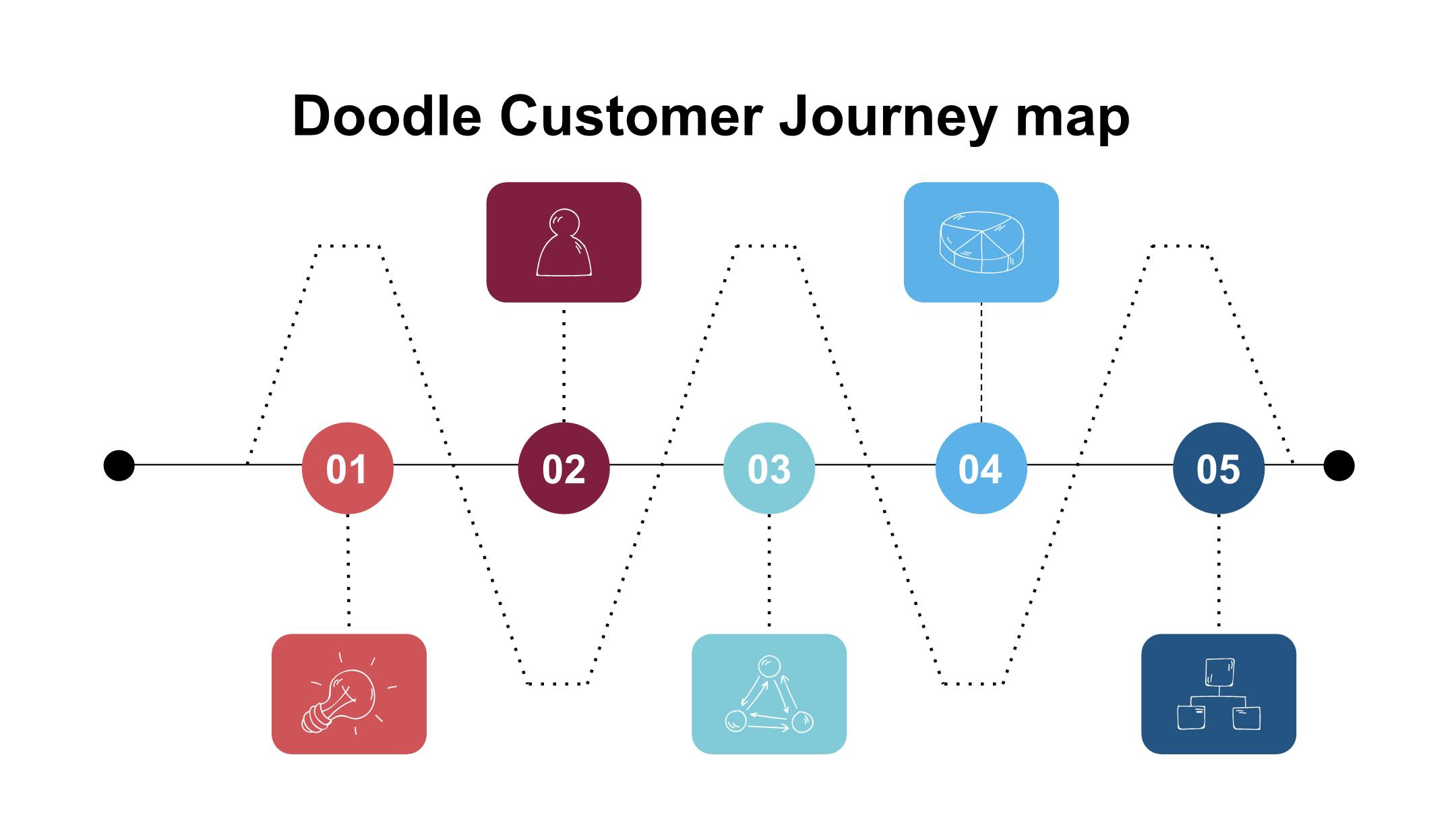 Doodle Customer Journey map

01

02

03

04

05